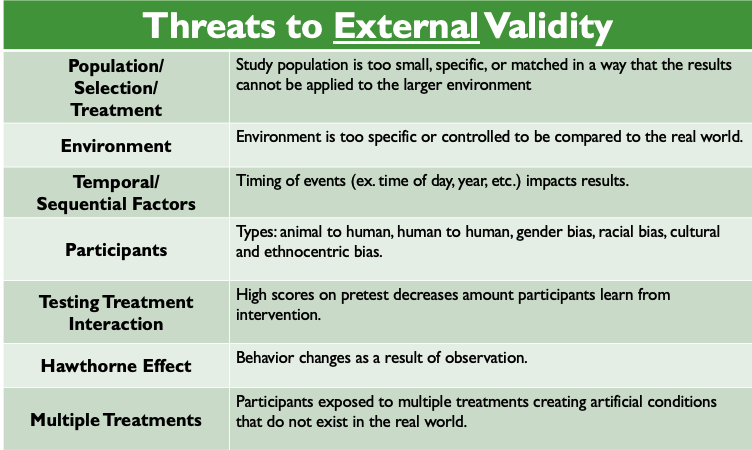 Threats to External Validity

| | |
|---|---|
| Population/ Selection/ Treatment | Study population is too small, specific, or matched in a way that the results cannot be applied to the larger environment |
| Environment | Environment is too specific or controlled to be compared to the real world. |
| Temporal/ Sequential Factors | Timing of events (ex. time of day, year, etc.) impacts results. |
| Participants | Types: animal to human, human to human, gender bias, racial bias, cultural and ethnocentric bias. |
| Testing Treatment Interaction | High scores on pretest decreases amount participants learn from intervention. |
| Hawthorne Effect | Behavior changes as a result of observation. |
| Multiple Treatments | Participants exposed to multiple treatments creating artificial conditions that do not exist in the real world. |